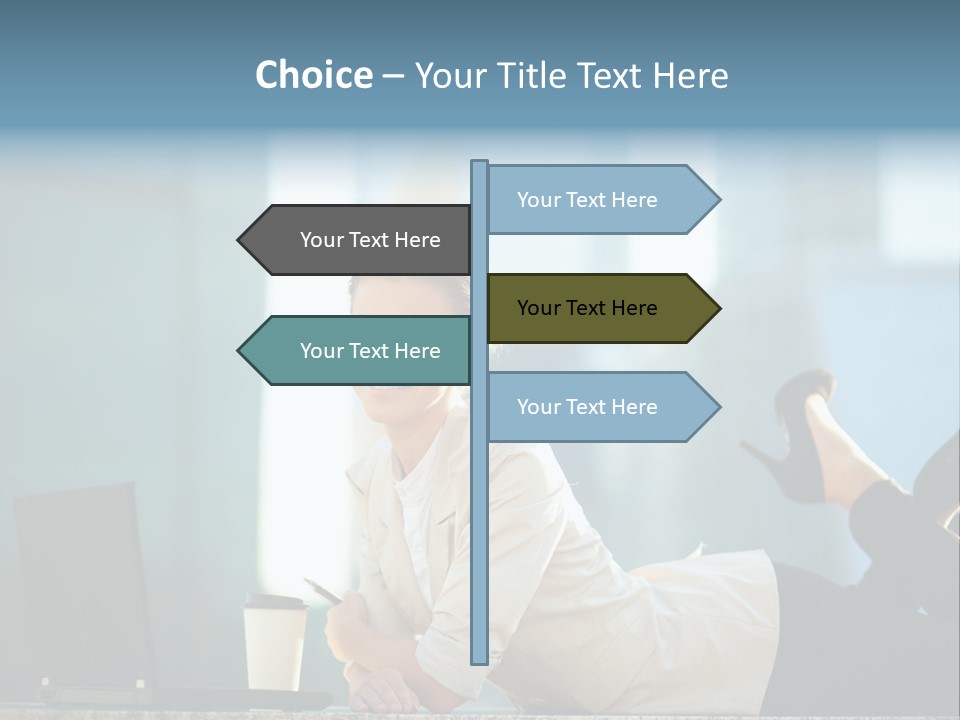 Choice – Your Title Text Here

Your Text Here

Your Text Here

Your Text Here

Your Text Here

Your Text Here